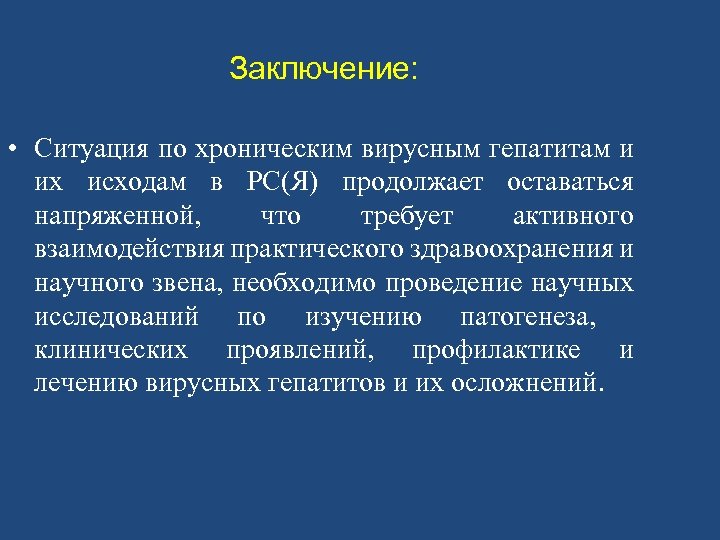 Заключение:

• Ситуация по хроническим вирусным гепатитам и их исходам в РС(Я) продолжает оставаться напряженной, что требует активного взаимодействия практического здравоохранения и научного звена, необходимо проведение научных исследований по изучению патогенеза, клинических проявлений, профилактике и лечению вирусных гепатитов и их осложнений.